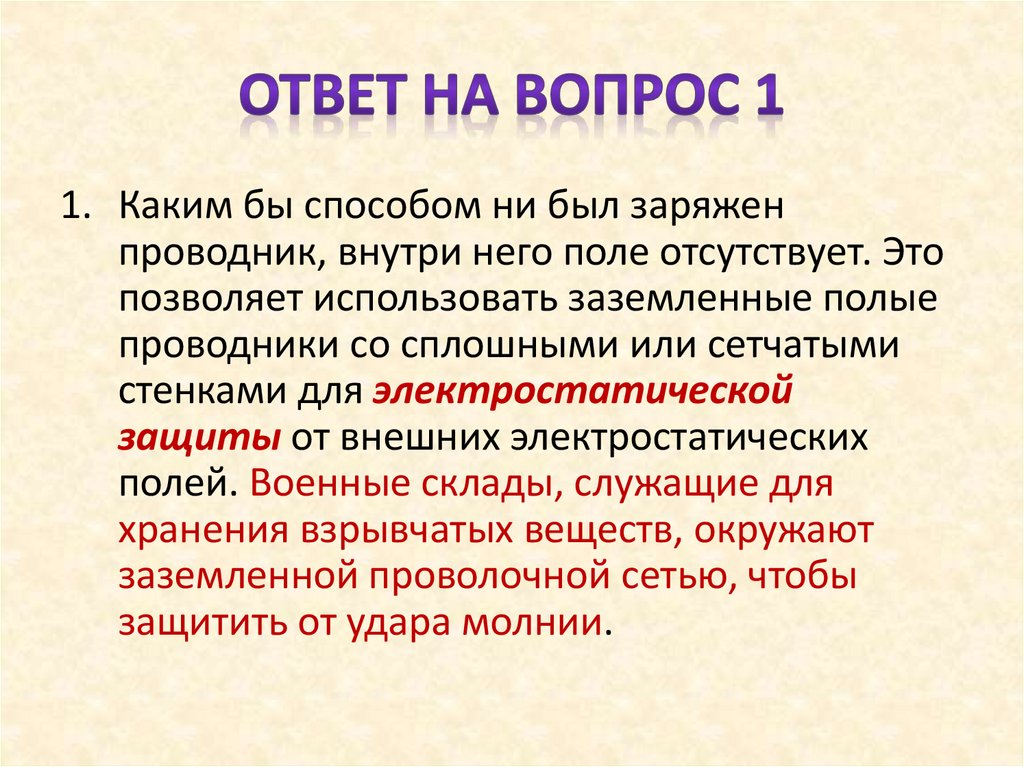 ОТВЕТ НА ВОПРОС 1

1. Каким бы способом ни был заряжен проводник, внутри него поле отсутствует. Это позволяет использовать заземленные полые проводники со сплошными или сетчатыми стенками для электростатической защиты от внешних электростатических полей. Военные склады, служащие для хранения взрывчатых веществ, окружают заземленной проволочной сетью, чтобы защитить от удара молнии.